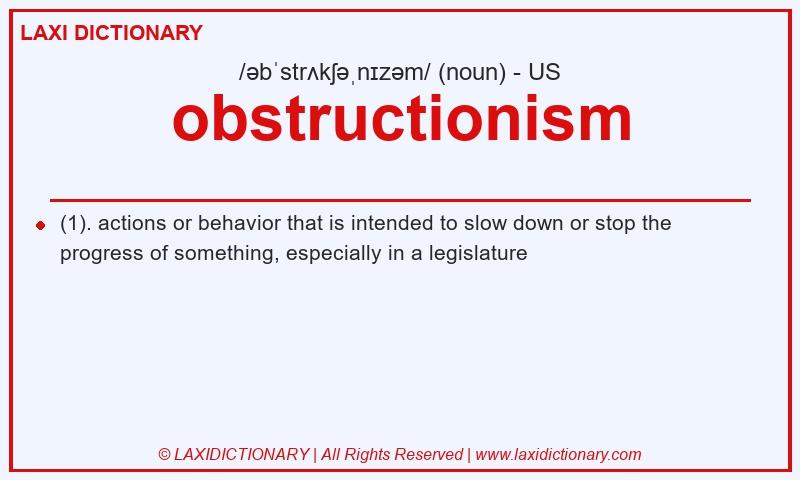 LAXI DICTIONARY

/əbˈstrʌkʃəˌnɪzəm/ (noun) - US

obstructionism

(1). actions or behavior that is intended to slow down or stop the progress of something, especially in a legislature

© LAXIDICTIONARY | All Rights Reserved | www.laxidictionary.com